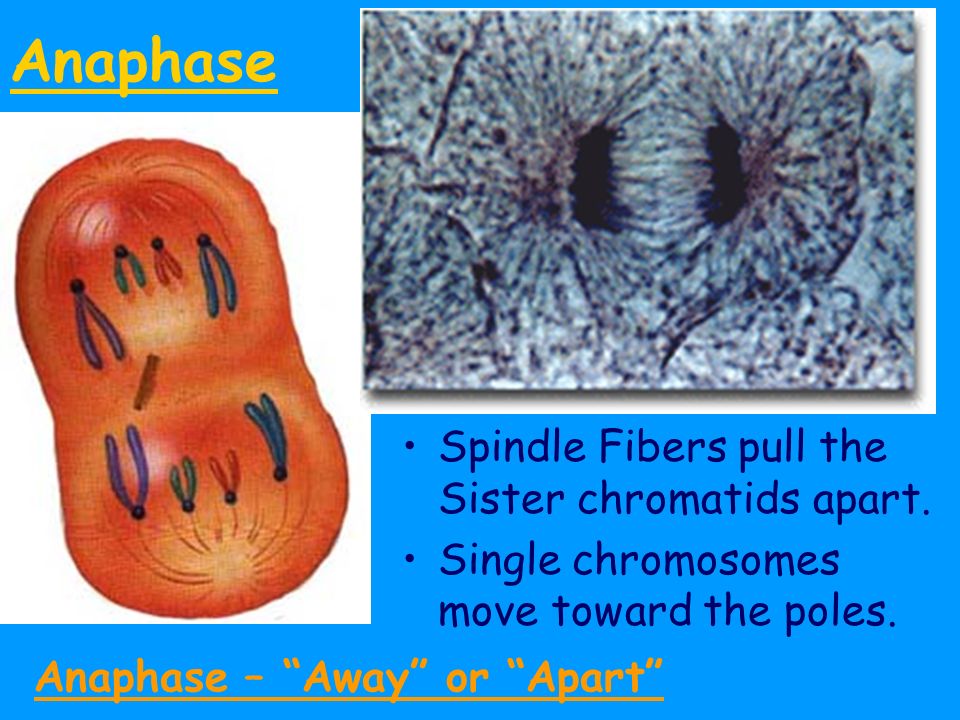 Anaphase

• Spindle Fibers pull the Sister chromatids apart.
• Single chromosomes move toward the poles.

Anaphase – “Away” or “Apart”